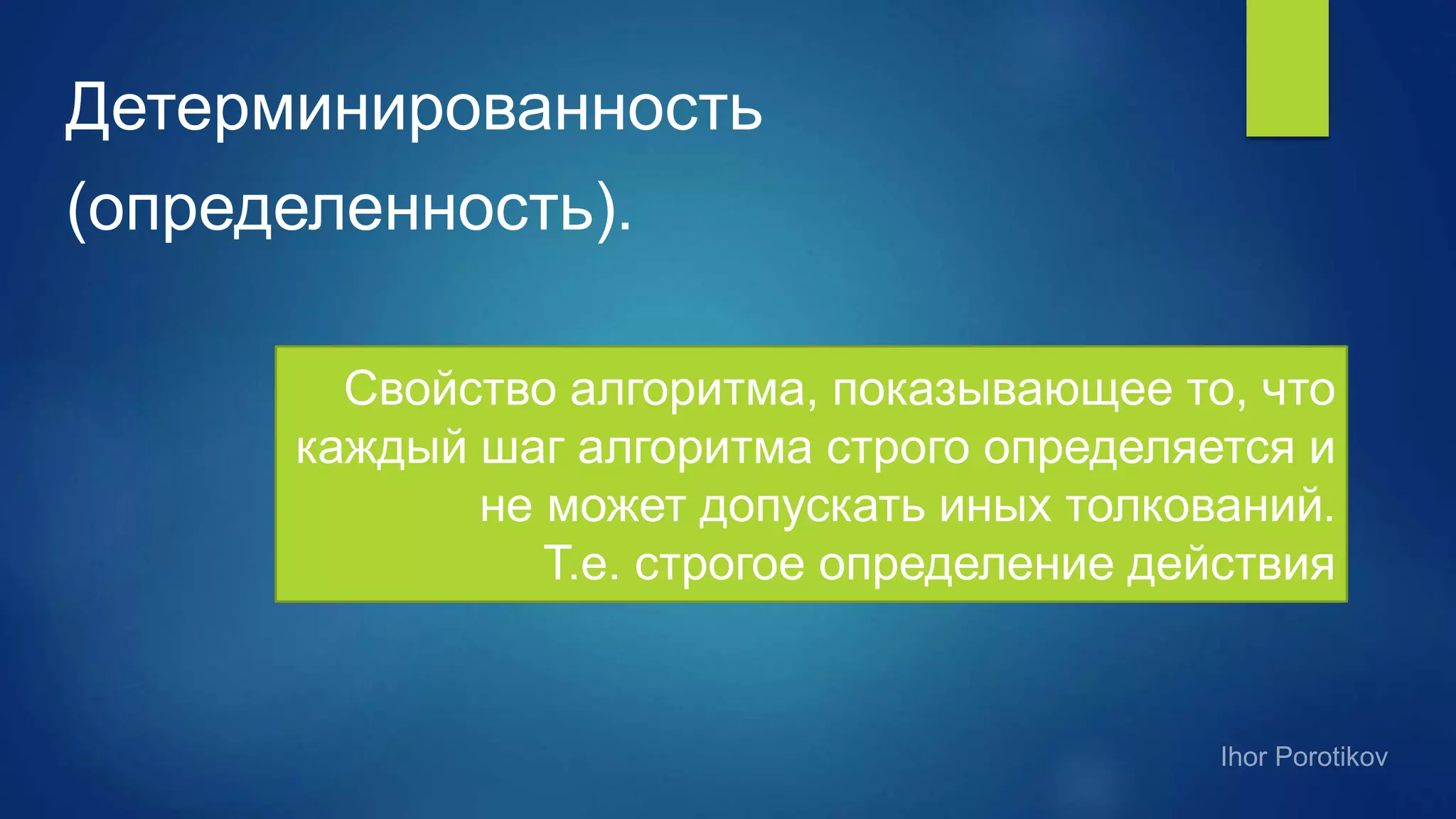 Детерминированность (определенность).

Свойство алгоритма, показывающее то, что каждый шаг алгоритма строго определяется и не может допускать иных толкований. Т.е. строгое определение действия

Ihor Porotikov